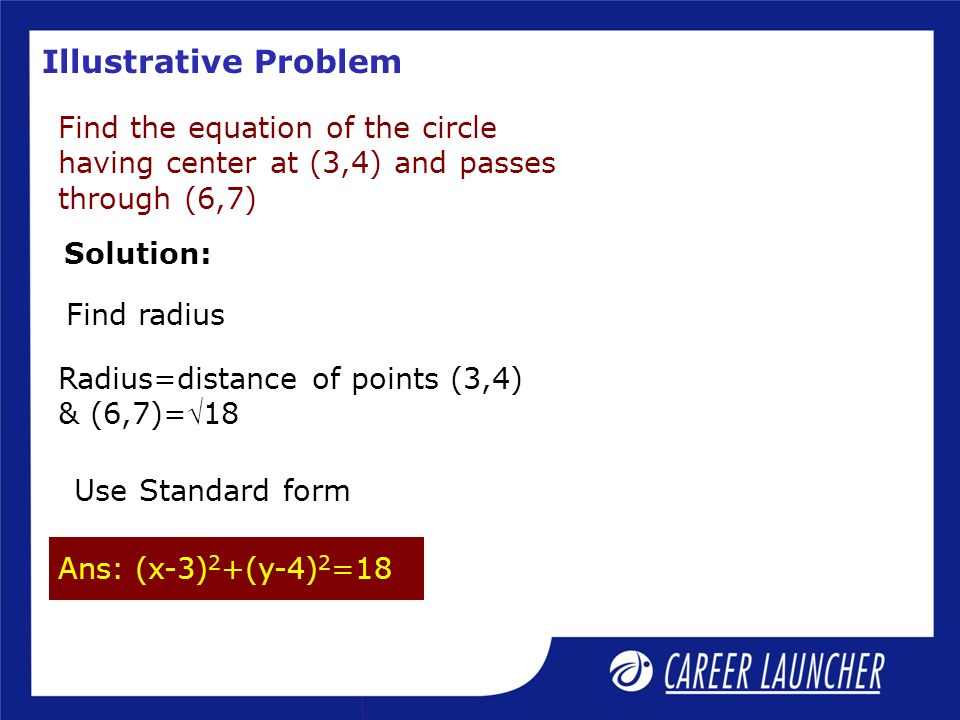 Illustrative Problem

Find the equation of the circle having center at (3,4) and passes through (6,7)

Solution:

Find radius

Radius=distance of points (3,4) & (6,7)=$\sqrt{18}$

Use Standard form

Ans: $(x-3)^2+(y-4)^2=18$

CAREER LAUNCHER